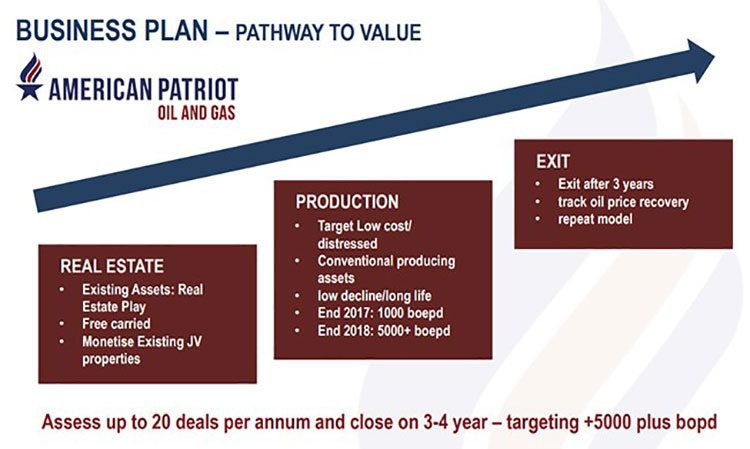 BUSINESS PLAN – PATHWAY TO VALUE

AMERICAN PATRIOT
OIL AND GAS

REAL ESTATE
• Existing Assets: Real Estate Play
• Free carried
• Monetise Existing JV properties

PRODUCTION
• Target Low cost/ distressed
• Conventional producing assets
• low decline/long life
• End 2017: 1000 boepd
• End 2018: 5000+ boepd

EXIT
• Exit after 3 years
• track oil price recovery
• repeat model

Assess up to 20 deals per annum and close on 3-4 year – targeting +5000 plus bopd